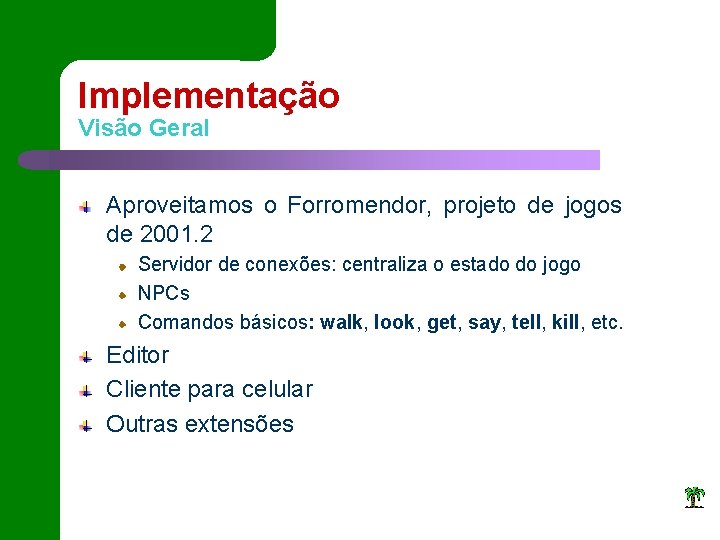 Implementação
Visão Geral

Aproveitamos o Forromendor, projeto de jogos de 2001.2

Servidor de conexões: centraliza o estado do jogo

NPCs

Comandos básicos: walk, look, get, say, tell, kill, etc.

Editor

Cliente para celular

Outras extensões